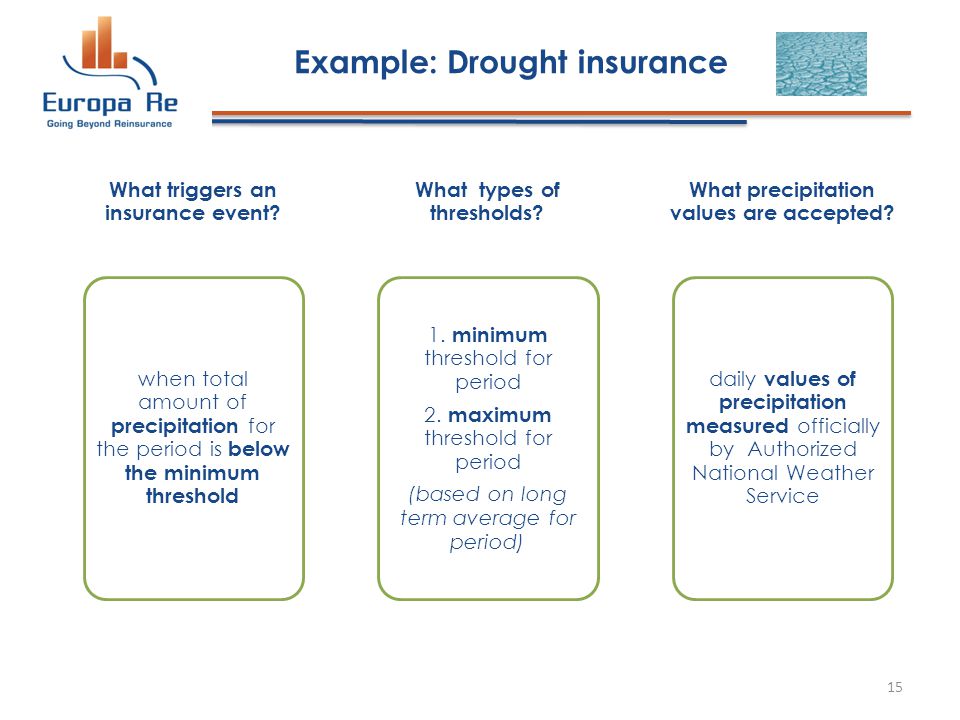 Europa Re
Going Beyond Reinsurance

Example: Drought insurance

What triggers an insurance event?

when total amount of precipitation for the period is below the minimum threshold

What types of thresholds?

1. minimum threshold for period

2. maximum threshold for period

(based on long term average for period)

What precipitation values are accepted?

daily values of precipitation measured officially by Authorized National Weather Service

15